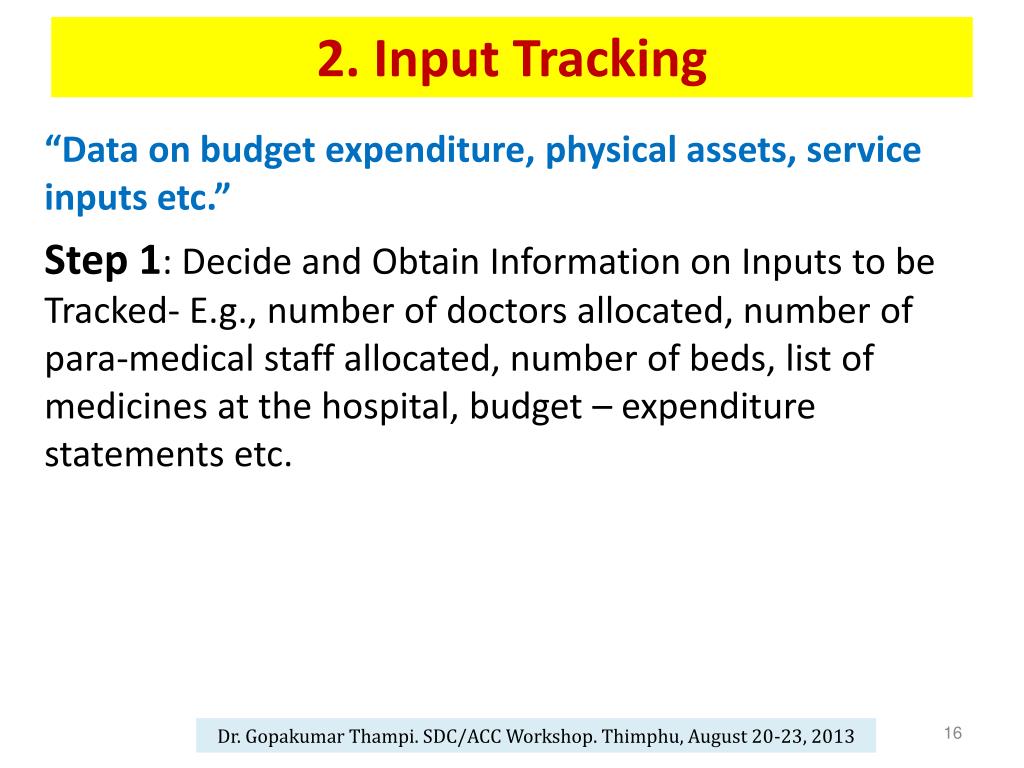 2. Input Tracking

“Data on budget expenditure, physical assets, service inputs etc.”

Step 1: Decide and Obtain Information on Inputs to be Tracked- E.g., number of doctors allocated, number of para-medical staff allocated, number of beds, list of medicines at the hospital, budget – expenditure statements etc.

Dr. Gopakumar Thampi. SDC/ACC Workshop. Thimphu, August 20-23, 2013

16